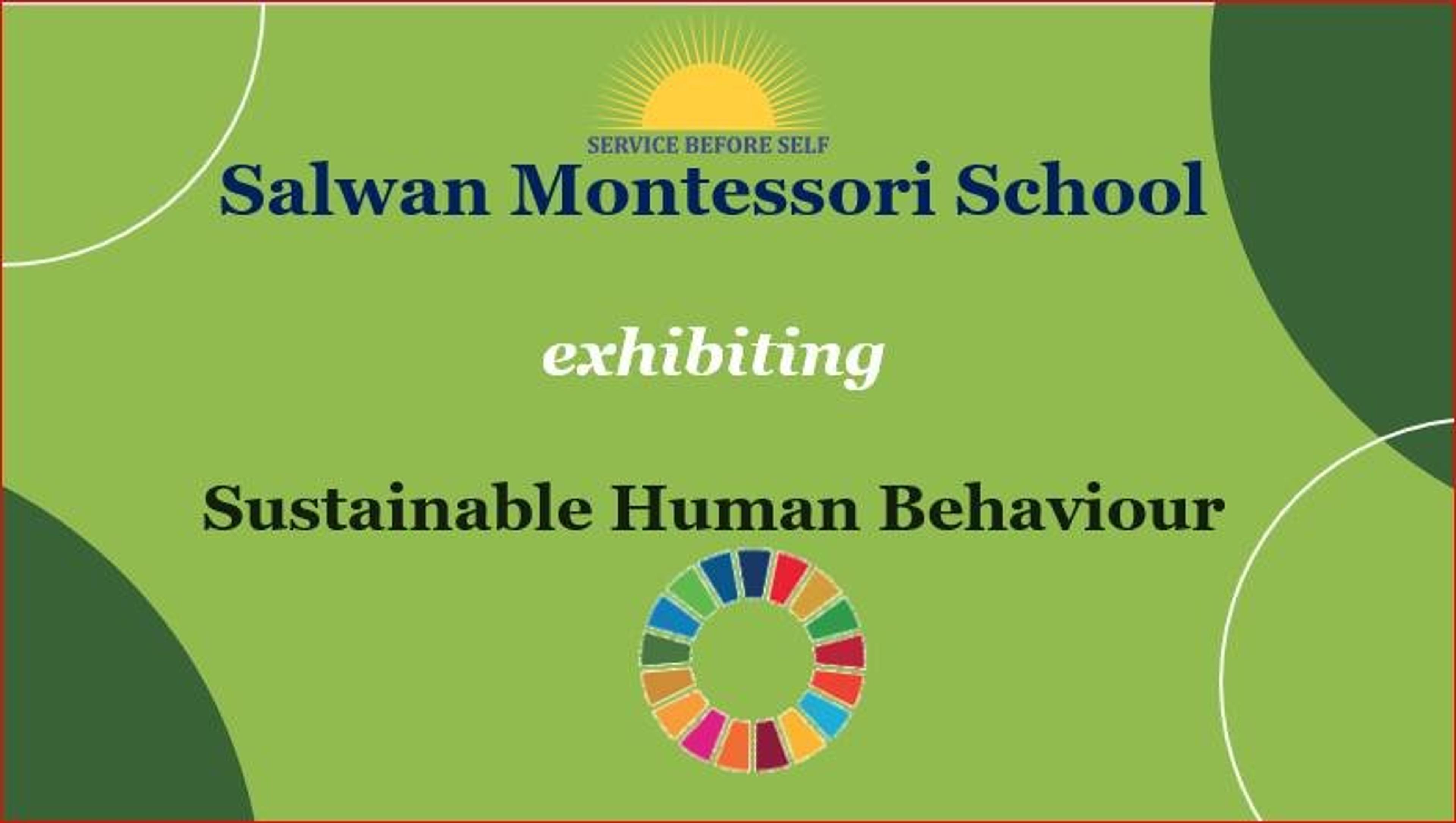 SERVICE BEFORE SELF

Salwan Montessori School

exhibiting

Sustainable Human Behaviour